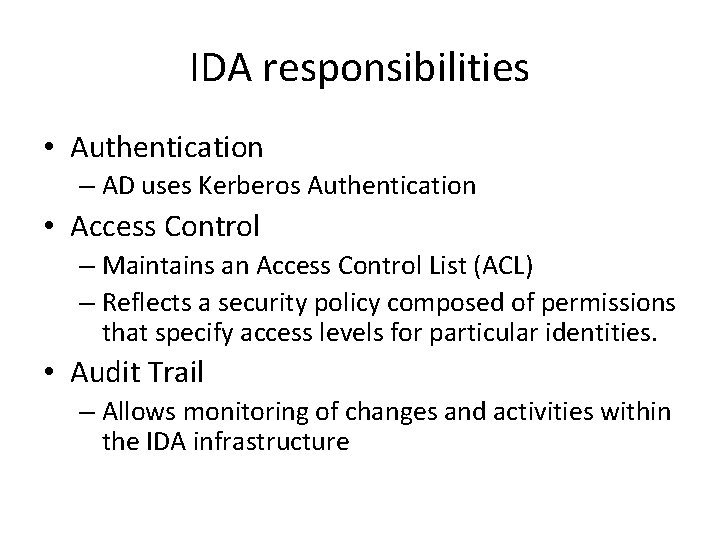 IDA responsibilities

• Authentication
– AD uses Kerberos Authentication

• Access Control
– Maintains an Access Control List (ACL)
– Reflects a security policy composed of permissions that specify access levels for particular identities.

• Audit Trail
– Allows monitoring of changes and activities within the IDA infrastructure